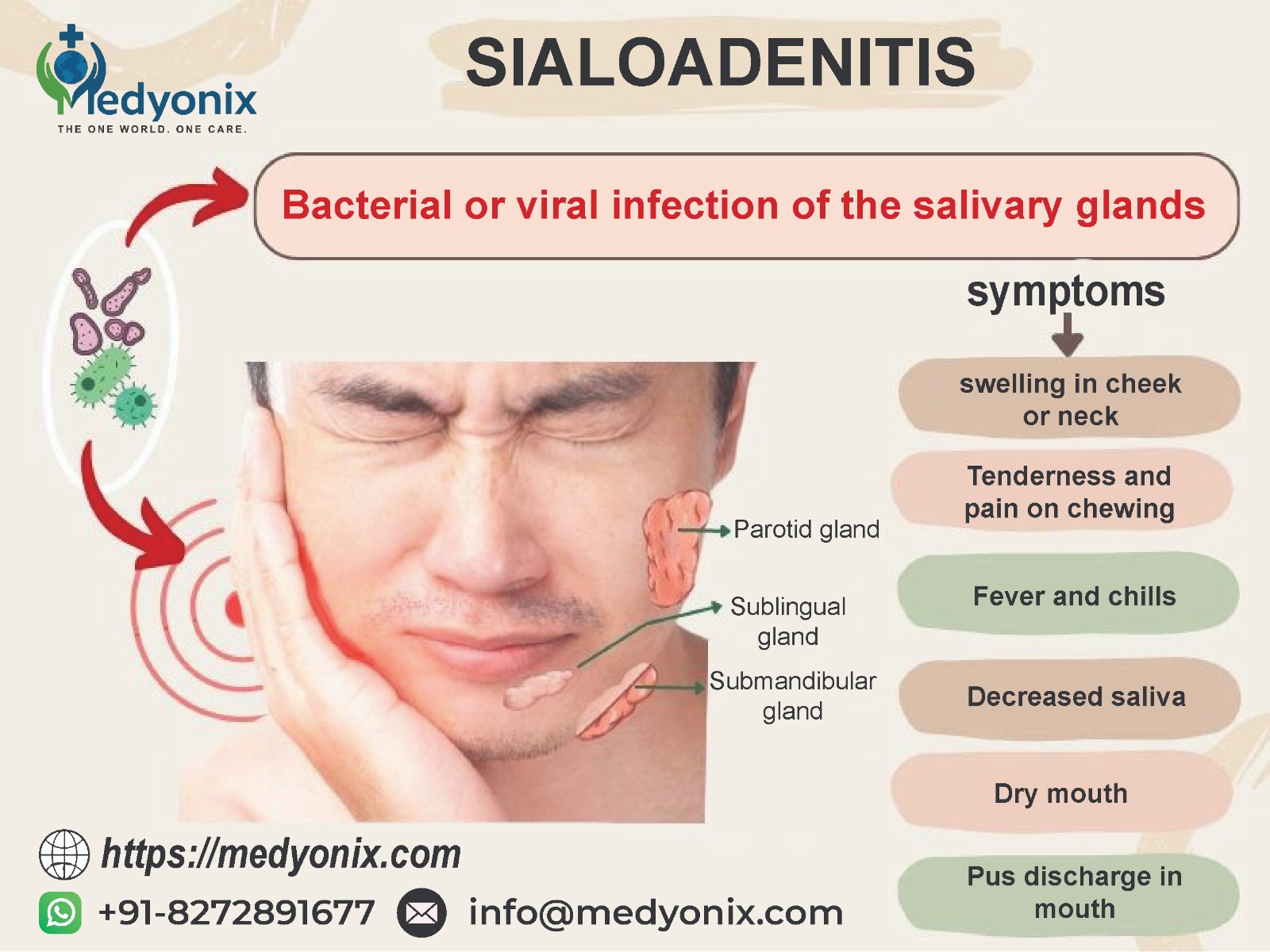 Medyonix
THE ONE WORLD. ONE CARE.

SIALOADENITIS

Bacterial or viral infection of the salivary glands

symptoms

swelling in cheek or neck

Tenderness and pain on chewing

Fever and chills

Decreased saliva

Dry mouth

Pus discharge in mouth

Parotid gland

Sublingual gland

Submandibular gland

https://medyonix.com

+91-8272891677

info@medyonix.com